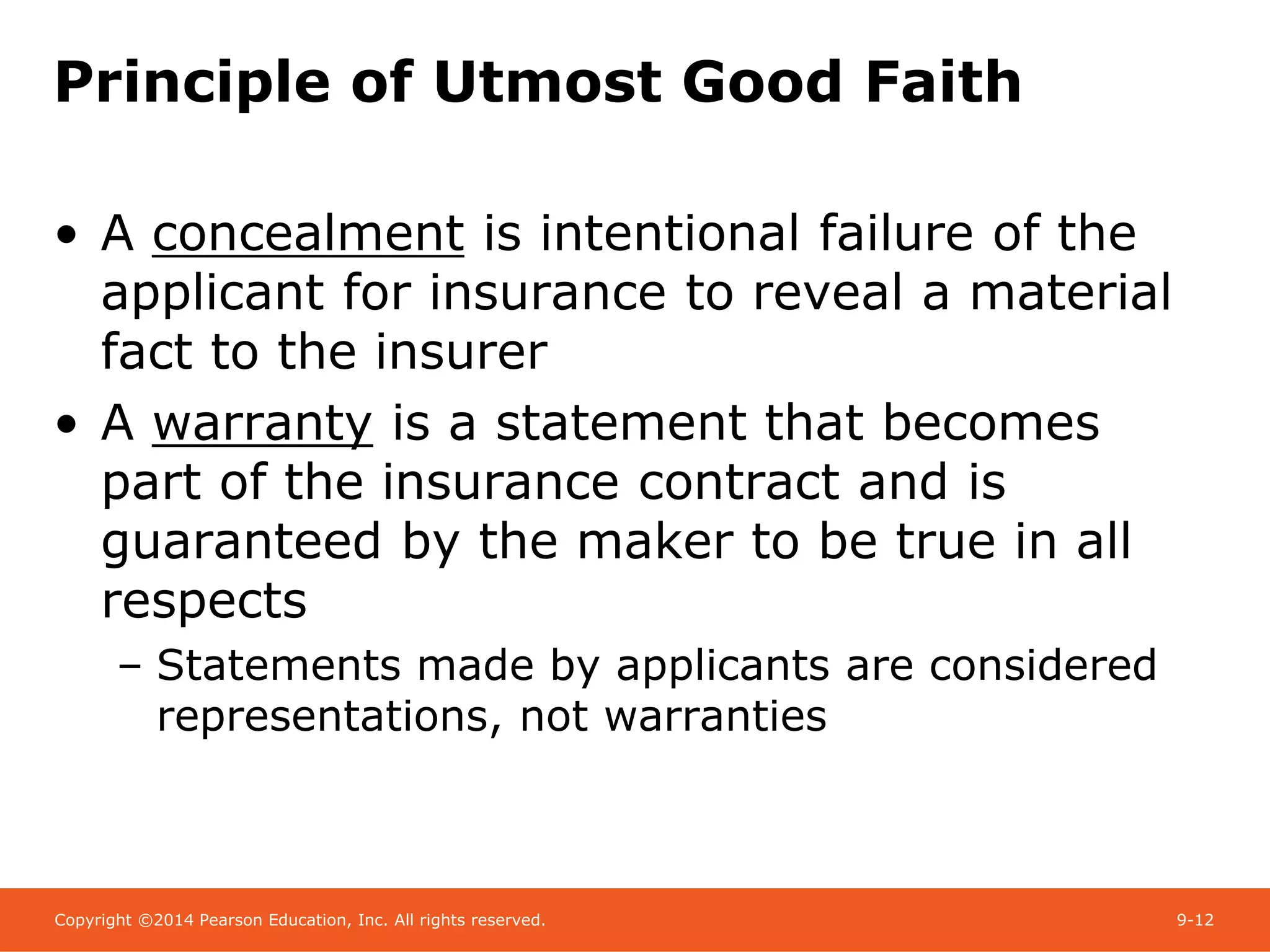 Principle of Utmost Good Faith

• A concealment is intentional failure of the applicant for insurance to reveal a material fact to the insurer

• A warranty is a statement that becomes part of the insurance contract and is guaranteed by the maker to be true in all respects

– Statements made by applicants are considered representations, not warranties

Copyright ©2014 Pearson Education, Inc. All rights reserved.

9-12